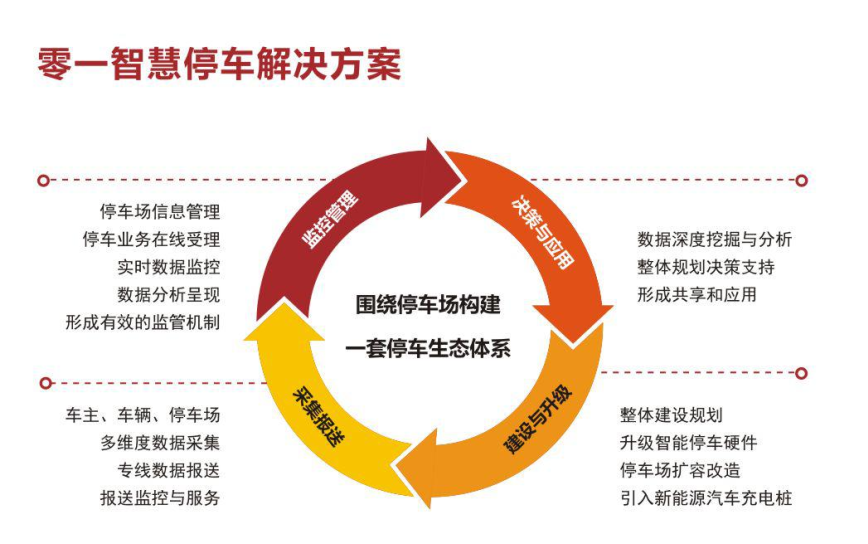 零一智慧停车解决方案

停车场信息管理
停车业务在线受理
实时数据监控
数据分析呈现
形成有效的监管机制

监控管理

决策与应用

数据深度挖掘与分析
整体规划决策支持
形成共享和应用

围绕停车场构建
一套停车生态体系

车主、车辆、停车场
多维度数据采集
专线数据报送
报送监控与服务

采集报送

建设与升级

整体建设规划
升级智能停车硬件
停车场扩容改造
引入新能源汽车充电桩